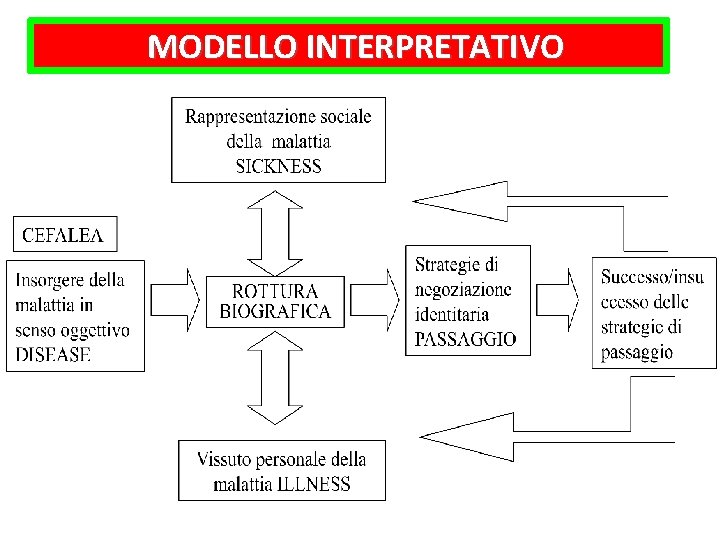 MODELLO INTERPRETATIVO

Rappresentazione sociale della malattia SICKNESS

CEFALEA

Insorgere della malattia in senso oggettivo DISEASE

ROTTURA BIOGRAFICA

Strategie di negoziazione identitaria PASSAGGIO

Successo/insuccesso delle strategie di passaggio

Vissuto personale della malattia ILLNESS